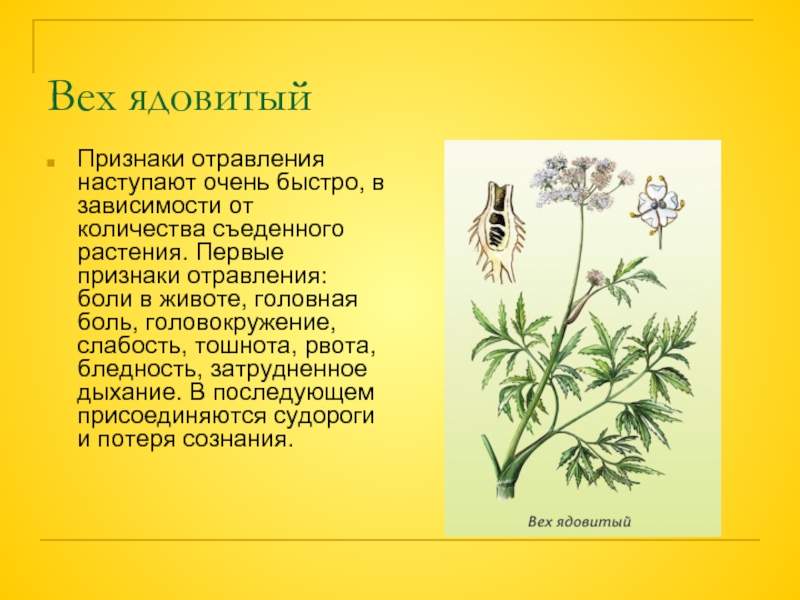 Вех ядовитый

Признаки отравления наступают очень быстро, в зависимости от количества съеденного растения. Первые признаки отравления: боли в животе, головная боль, головокружение, слабость, тошнота, рвота, бледность, затрудненное дыхание. В последующем присоединяются судороги и потеря сознания.

Вех ядовитый